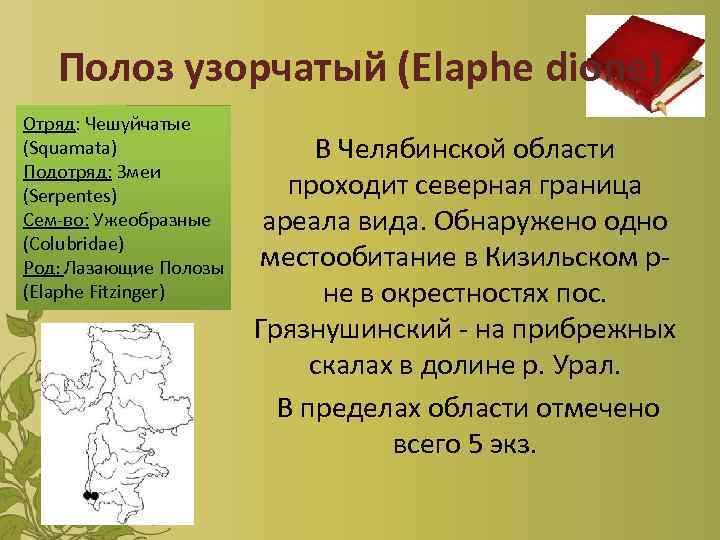 Полоз узорчатый (Elaphe dione)

Отряд: Чешуйчатые (Squamata)
Подотряд: Змеи (Serpentes)
Сем-во: Ужеобразные (Colubridae)
Род: Лазающие Полозы (Elaphe Fitzinger)

В Челябинской области проходит северная граница ареала вида. Обнаружено одно местообитание в Кизильском р-не в окрестностях пос. Грязнушинский - на прибрежных скалах в долине р. Урал.

В пределах области отмечено всего 5 экз.